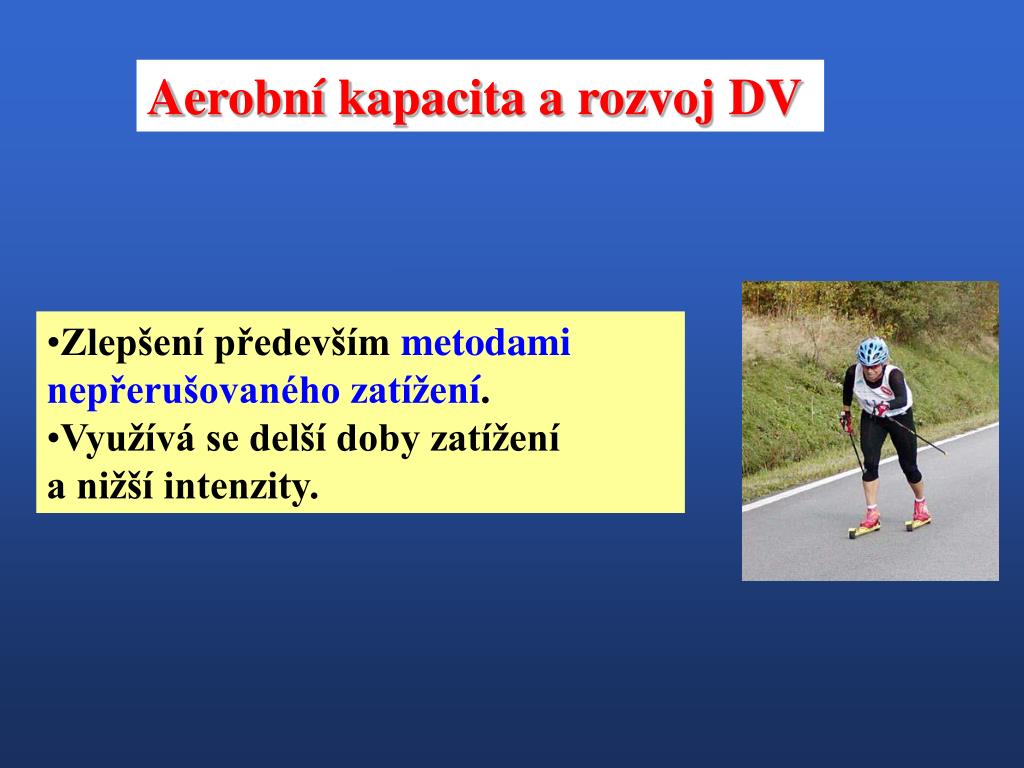 Aerobní kapacita a rozvoj DV

•Zlepšení především metodami nepřerušovaného zatížení.
•Využívá se delší doby zatížení a nižší intenzity.